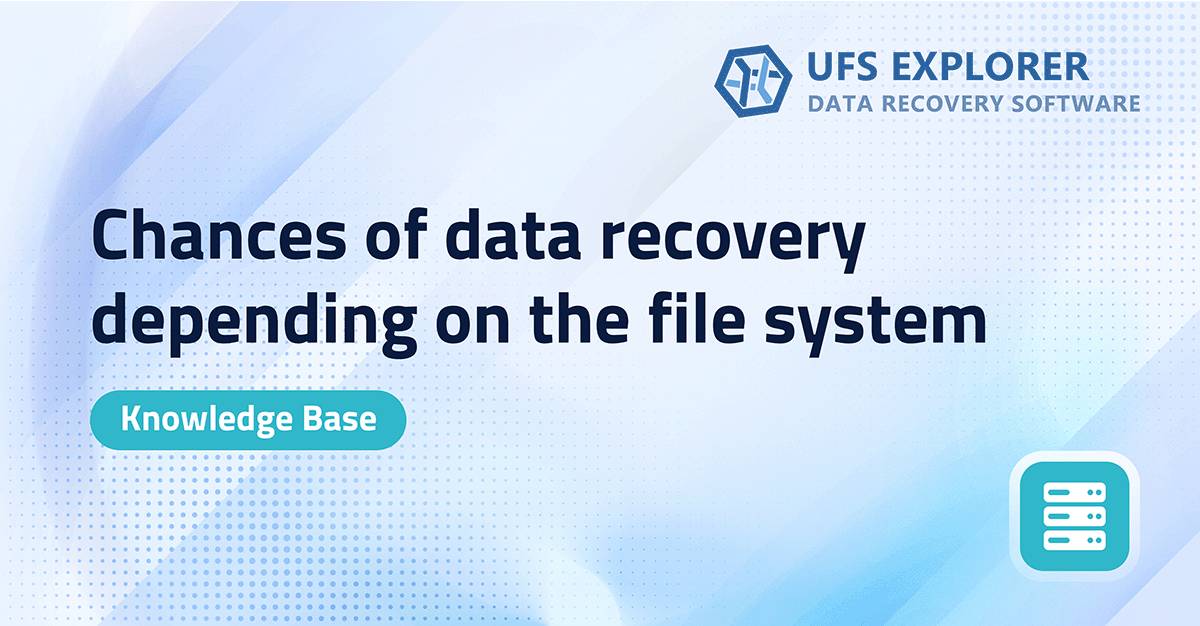 UFS EXPLORER
DATA RECOVERY SOFTWARE

Chances of data recovery depending on the file system

Knowledge Base